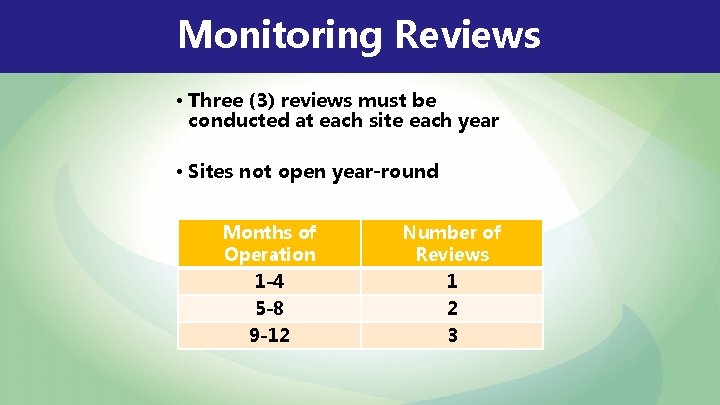 Monitoring Reviews

• Three (3) reviews must be conducted at each site each year

• Sites not open year-round

| Months of Operation | Number of Reviews |
|---|---|
| 1-4 | 1 |
| 5-8 | 2 |
| 9-12 | 3 |